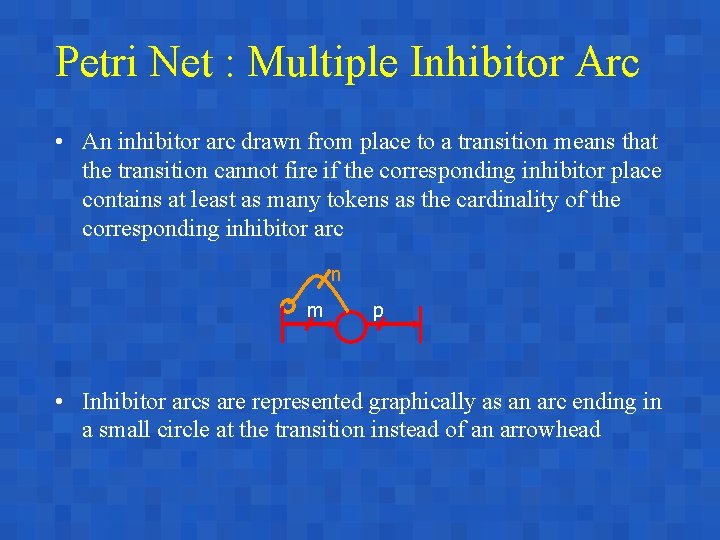 Petri Net : Multiple Inhibitor Arc

• An inhibitor arc drawn from place to a transition means that the transition cannot fire if the corresponding inhibitor place contains at least as many tokens as the cardinality of the corresponding inhibitor arc

n
m
p

• Inhibitor arcs are represented graphically as an arc ending in a small circle at the transition instead of an arrowhead